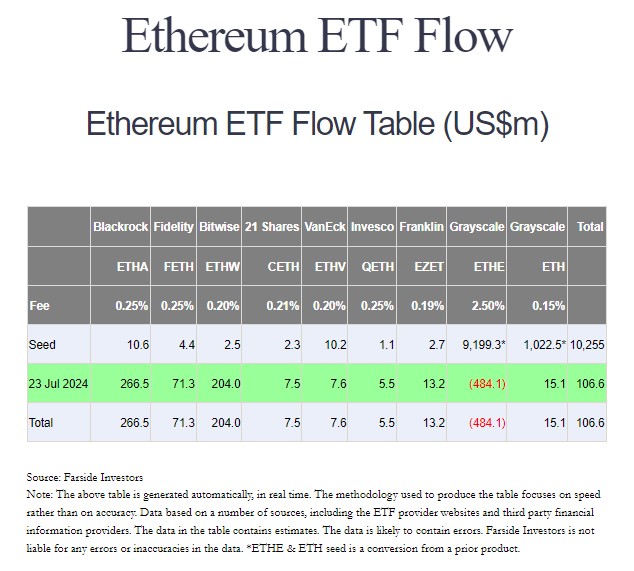 Ethereum ETF Flow

Ethereum ETF Flow Table (US$m)

| | Blackrock | Fidelity | Bitwise | 21 Shares | VanEck | Invesco | Franklin | Grayscale | Grayscale | Total |
|---|---|---|---|---|---|---|---|---|---|---|
| | ETHA | FETH | ETHW | CETH | ETHV | QETH | EZET | ETHE | ETH | |
| Fee | 0.25% | 0.25% | 0.20% | 0.21% | 0.20% | 0.25% | 0.19% | 2.50% | 0.15% | |
| Seed | 10.6 | 4.4 | 2.5 | 2.3 | 10.2 | 1.1 | 2.7 | 9,199.3* | 1,022.5* | 10,255 |
| 23 Jul 2024 | 266.5 | 71.3 | 204.0 | 7.5 | 7.6 | 5.5 | 13.2 | (484.1) | 15.1 | 106.6 |
| Total | 266.5 | 71.3 | 204.0 | 7.5 | 7.6 | 5.5 | 13.2 | (484.1) | 15.1 | 106.6 |

Source: Farside Investors
Note: The above table is generated automatically, in real time. The methodology used to produce the table focuses on speed rather than on accuracy. Data based on a number of sources, including the ETF provider websites and third party financial information providers. The data in the table contains estimates. The data is likely to contain errors. Farside Investors is not liable for any errors or inaccuracies in the data. *ETHE & ETH seed is a conversion from a prior product.